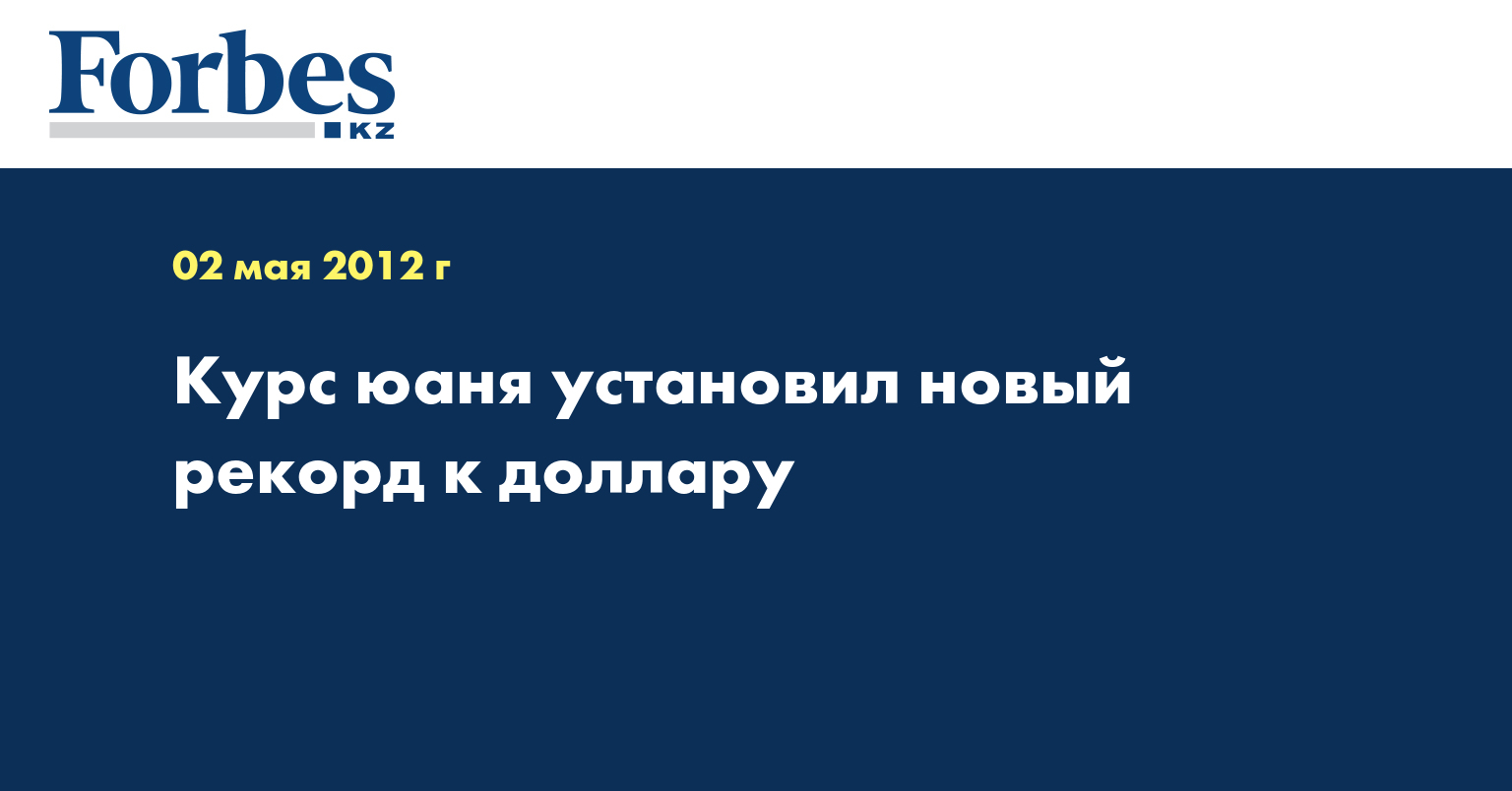 Forbes
KZ

02 мая 2012 г

Курс юаня установил новый рекорд к доллару